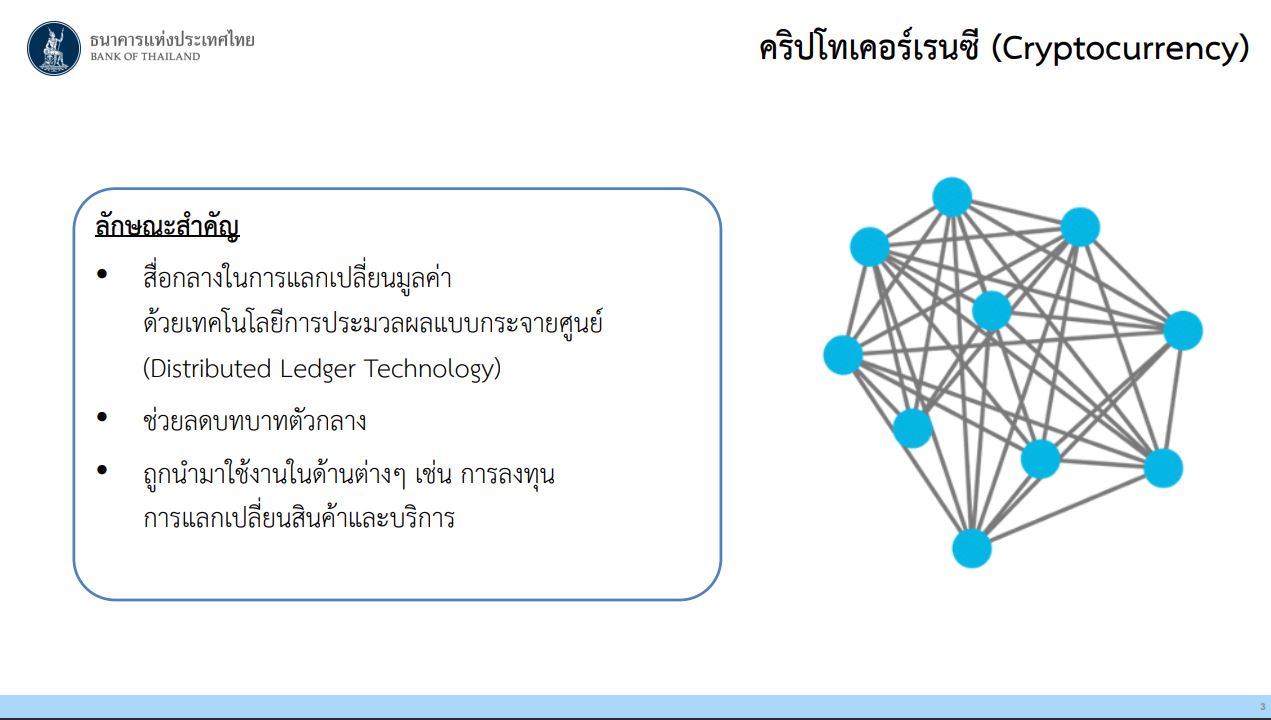 ธนาคารแห่งประเทศไทย
BANK OF THAILAND

คริปโทเคอร์เรนซี (Cryptocurrency)

ลักษณะสำคัญ

• สื่อกลางในการแลกเปลี่ยนมูลค่า ด้วยเทคโนโลยีการประมวลผลแบบกระจายศูนย์ (Distributed Ledger Technology)

• ช่วยลดบทบาทตัวกลาง

• ถูกนำมาใช้งานในด้านต่างๆ เช่น การลงทุน การแลกเปลี่ยนสินค้าและบริการ

3